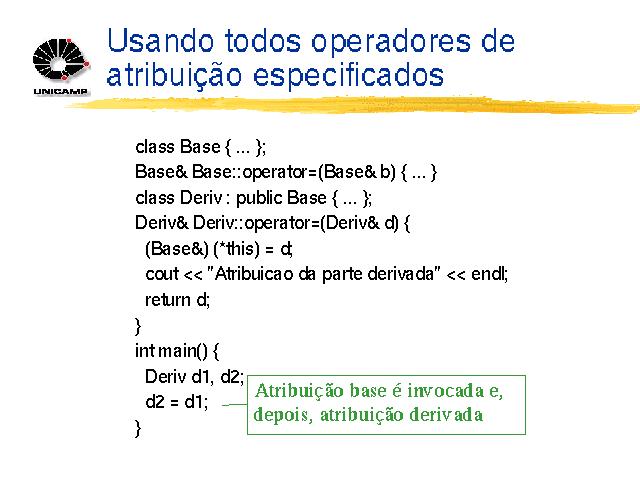 UNICAMP

Usando todos operadores de atribuição especificados

class Base { ... };
Base& Base::operator=(Base& b) { ... }
class Deriv : public Base { ... };
Deriv& Deriv::operator=(Deriv& d) {
(Base&) (*this) = d;
cout << "Atribuicao da parte derivada" << endl;
return d;
}
int main() {
Deriv d1, d2;
d2 = d1;
}

Atribuição base é invocada e, depois, atribuição derivada